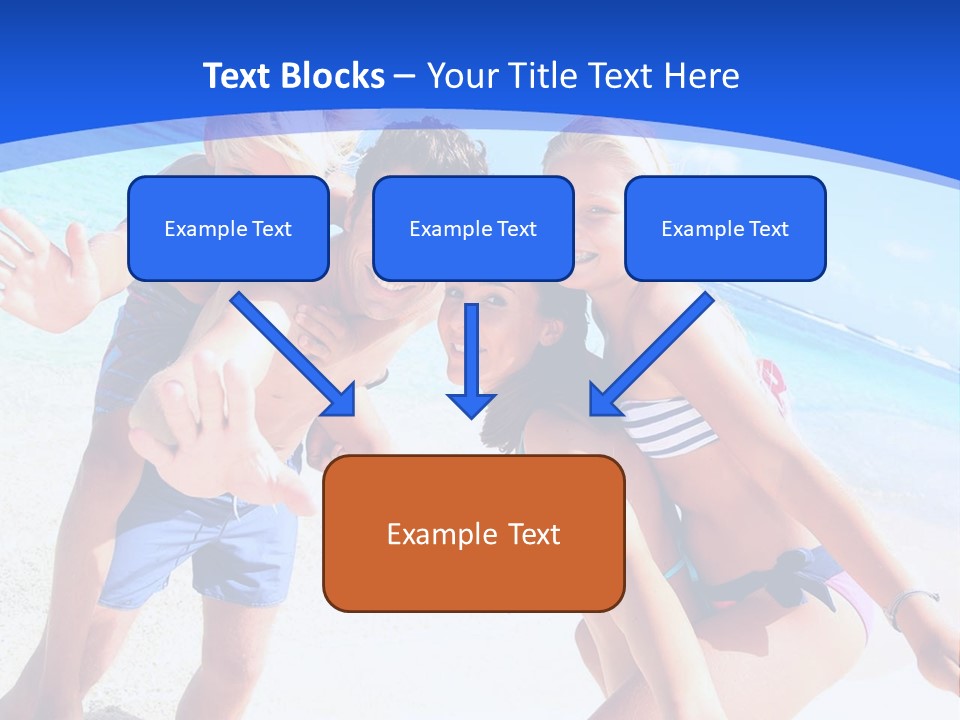 Text Blocks – Your Title Text Here

Example Text

Example Text

Example Text

Example Text